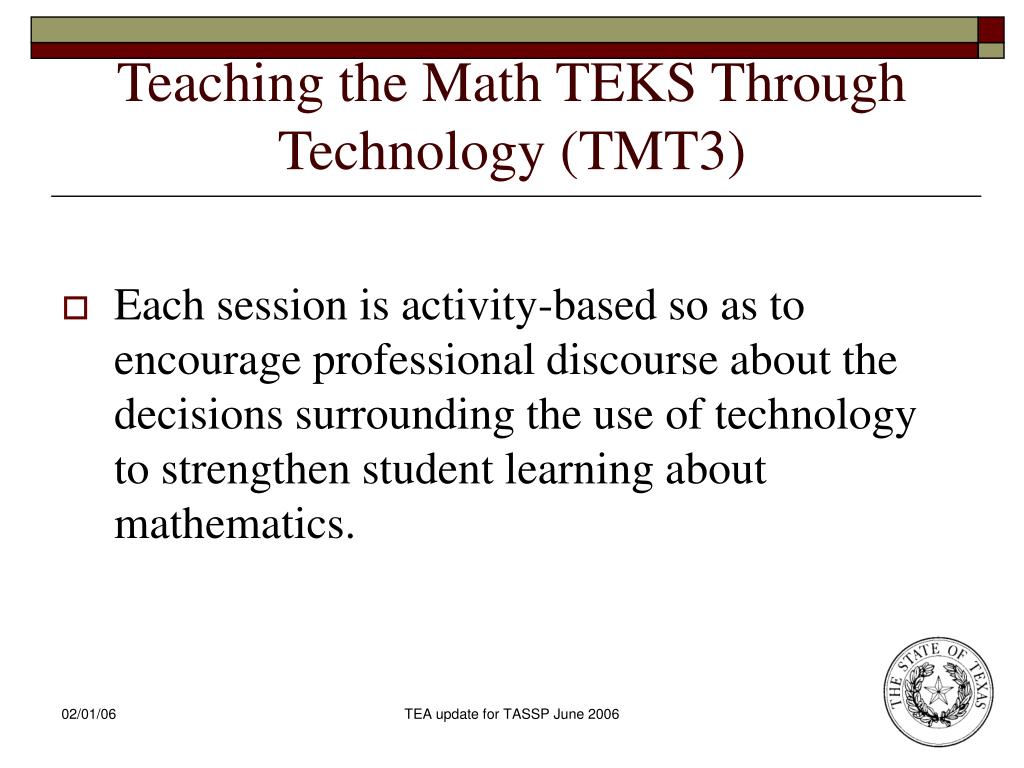 Teaching the Math TEKS Through Technology (TMT3)

Each session is activity-based so as to encourage professional discourse about the decisions surrounding the use of technology to strengthen student learning about mathematics.

02/01/06

TEA update for TASSP June 2006

THE STATE OF TEXAS